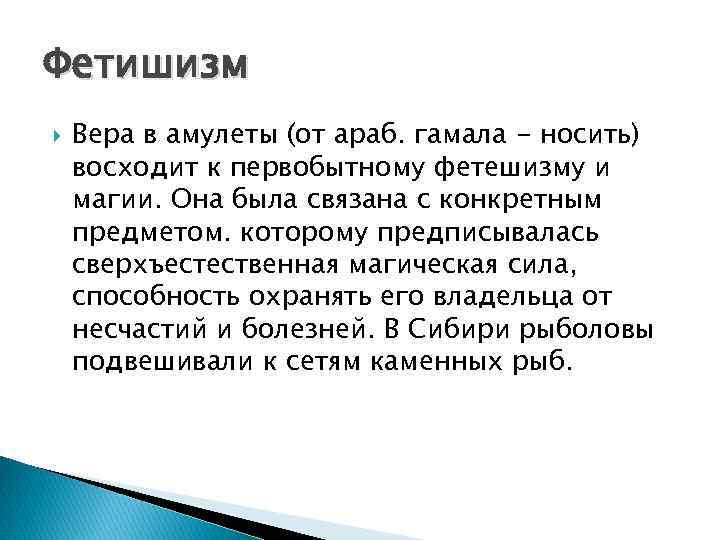 Фетишизм

Вера в амулеты (от араб. гамала - носить) восходит к первобытному фетешизму и магии. Она была связана с конкретным предметом. которому предписывалась сверхъестественная магическая сила, способность охранять его владельца от несчастий и болезней. В Сибири рыболовы подвешивали к сетям каменных рыб.